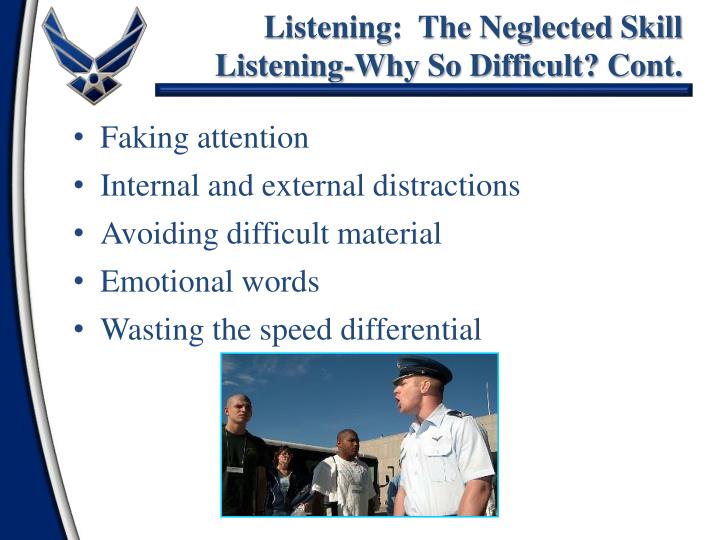 Listening: The Neglected Skill
Listening-Why So Difficult? Cont.

• Faking attention
• Internal and external distractions
• Avoiding difficult material
• Emotional words
• Wasting the speed differential